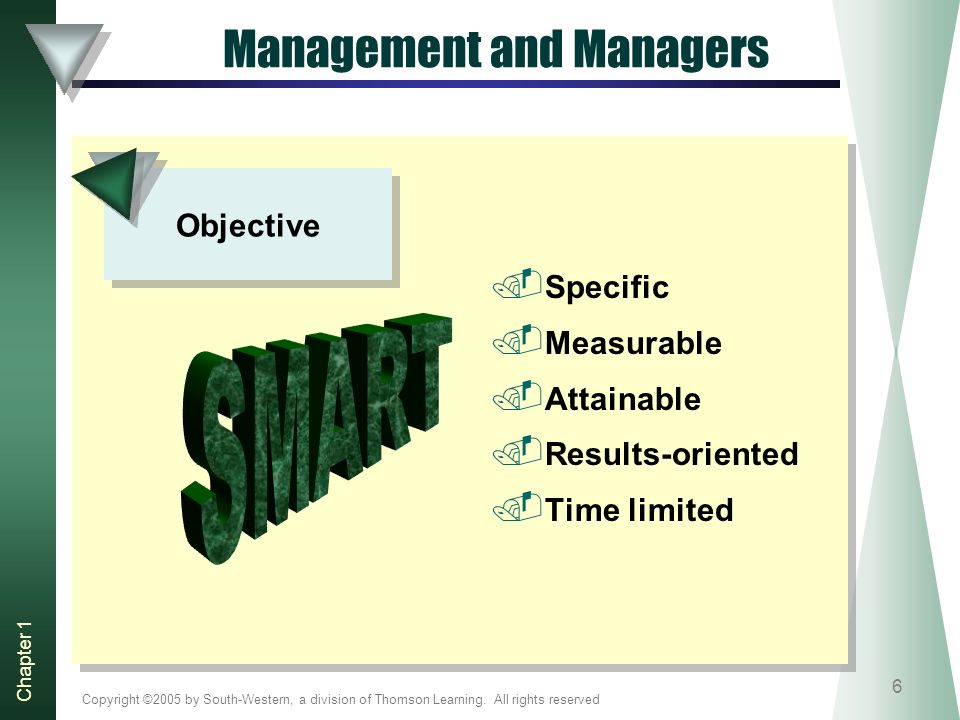 Management and Managers

Objective

SMART

Specific
Measurable
Attainable
Results-oriented
Time limited

Chapter 1

Copyright ©2005 by South-Western, a division of Thomson Learning. All rights reserved

6